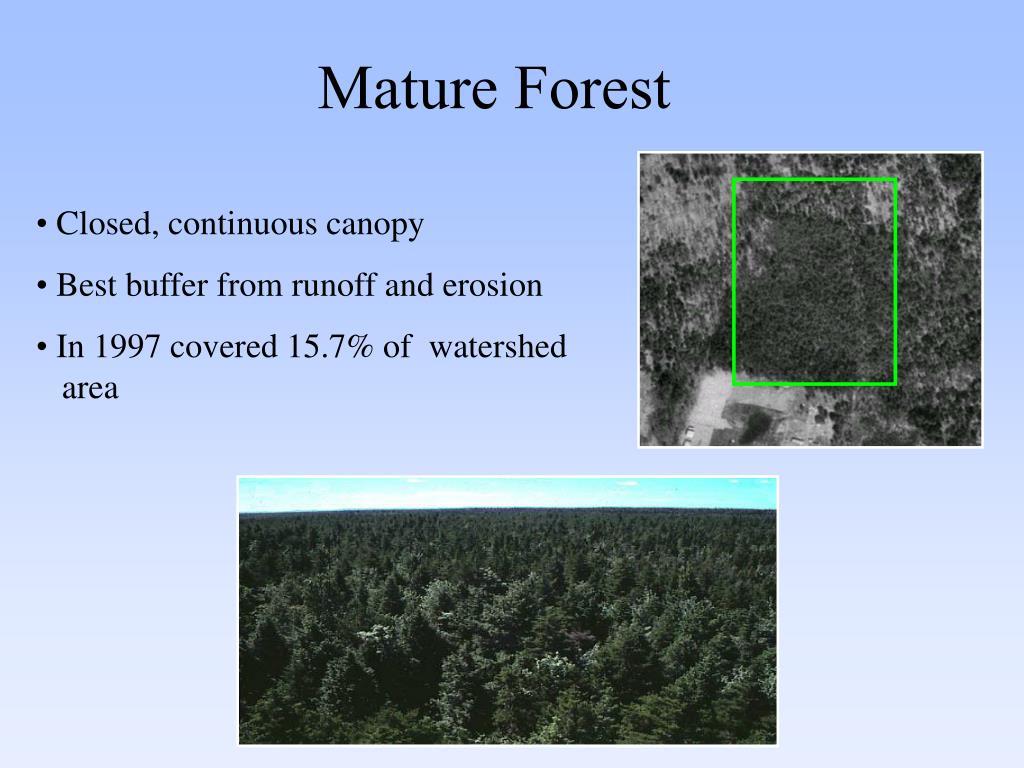 Mature Forest

• Closed, continuous canopy

• Best buffer from runoff and erosion

• In 1997 covered 15.7% of watershed area